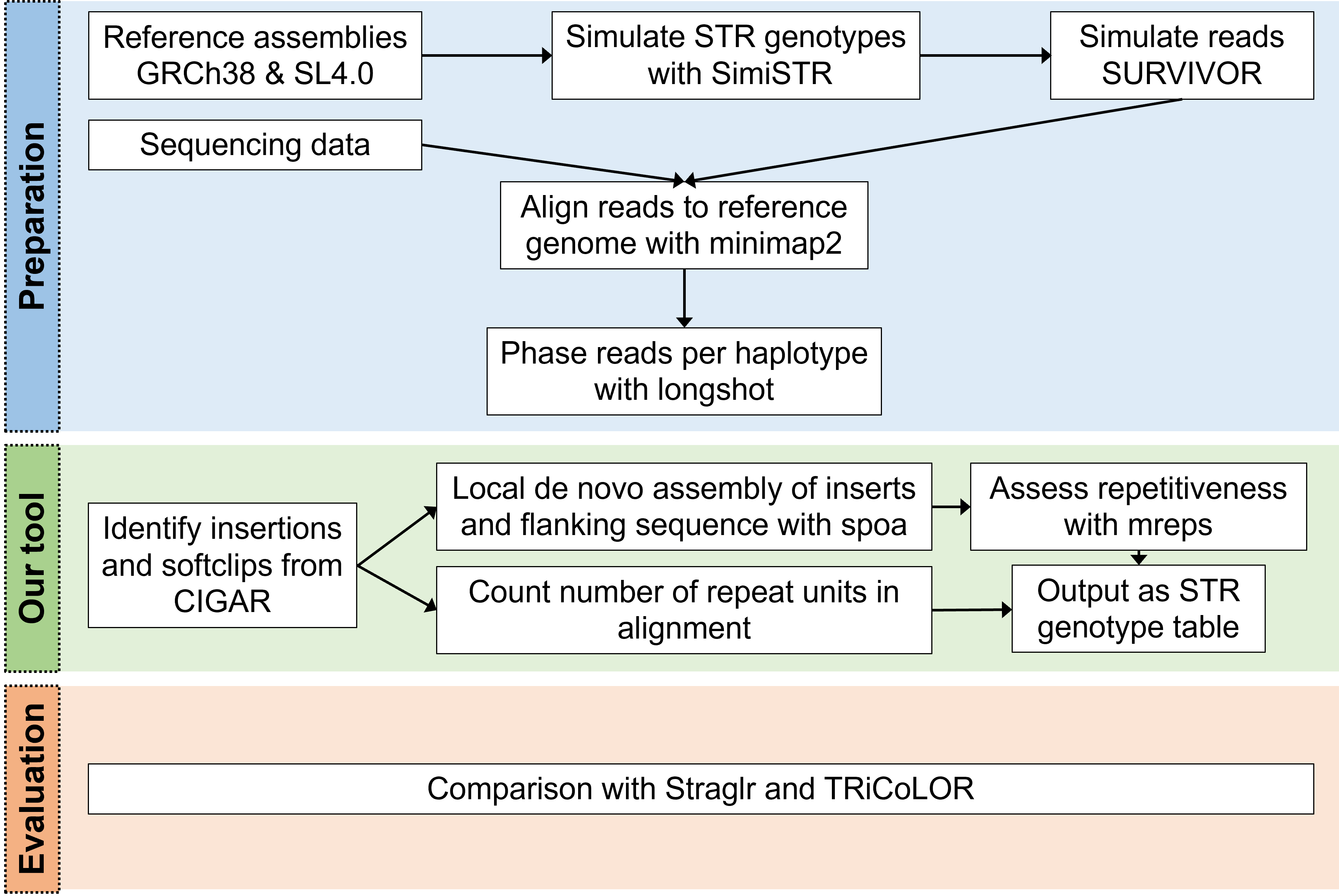 Preparation

Reference assemblies GRCh38 & SL4.0

Simulate STR genotypes with SimiSTR

Simulate reads SURVIVOR

Sequencing data

Align reads to reference genome with minimap2

Phase reads per haplotype with longshot

Our tool

Identify insertions and softclips from CIGAR

Local de novo assembly of inserts and flanking sequence with spoa

Assess repetitiveness with mreps

Count number of repeat units in alignment

Output as STR genotype table

Evaluation

Comparison with Straglr and TRiCoLOR